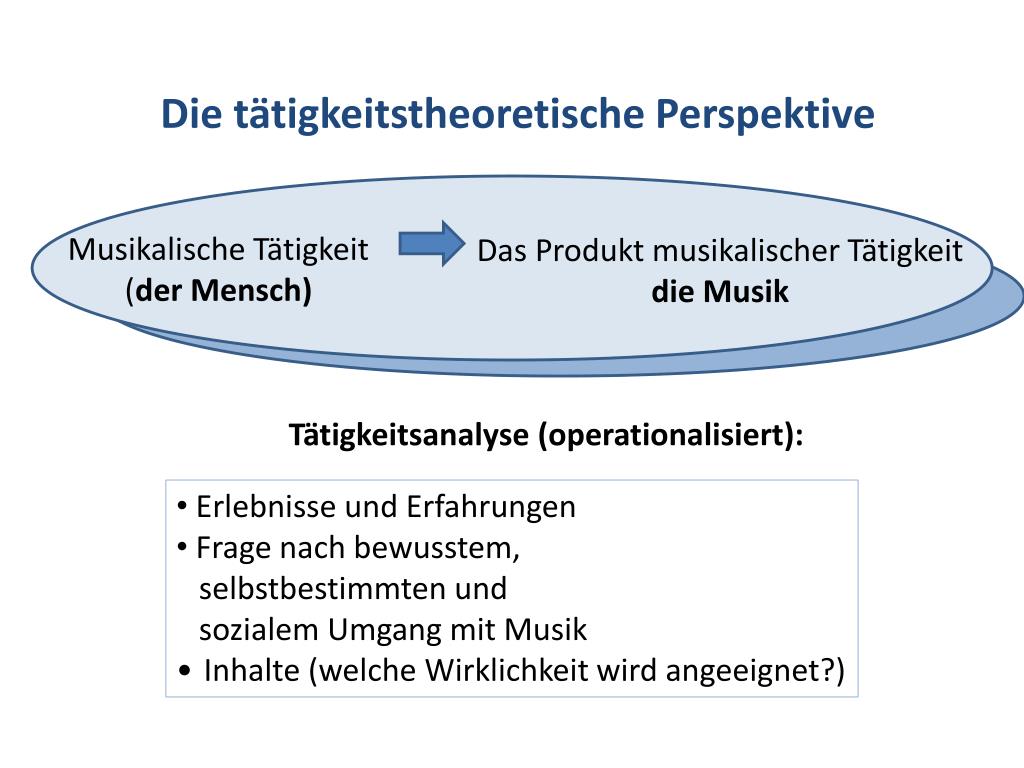 Die tätigkeitstheoretische Perspektive

Musikalische Tätigkeit
(der Mensch)

Das Produkt musikalischer Tätigkeit
die Musik

Tätigkeitsanalyse (operationalisiert):

• Erlebnisse und Erfahrungen
• Frage nach bewusstem, selbstbestimmten und sozialem Umgang mit Musik
• Inhalte (welche Wirklichkeit wird angeeignet?)